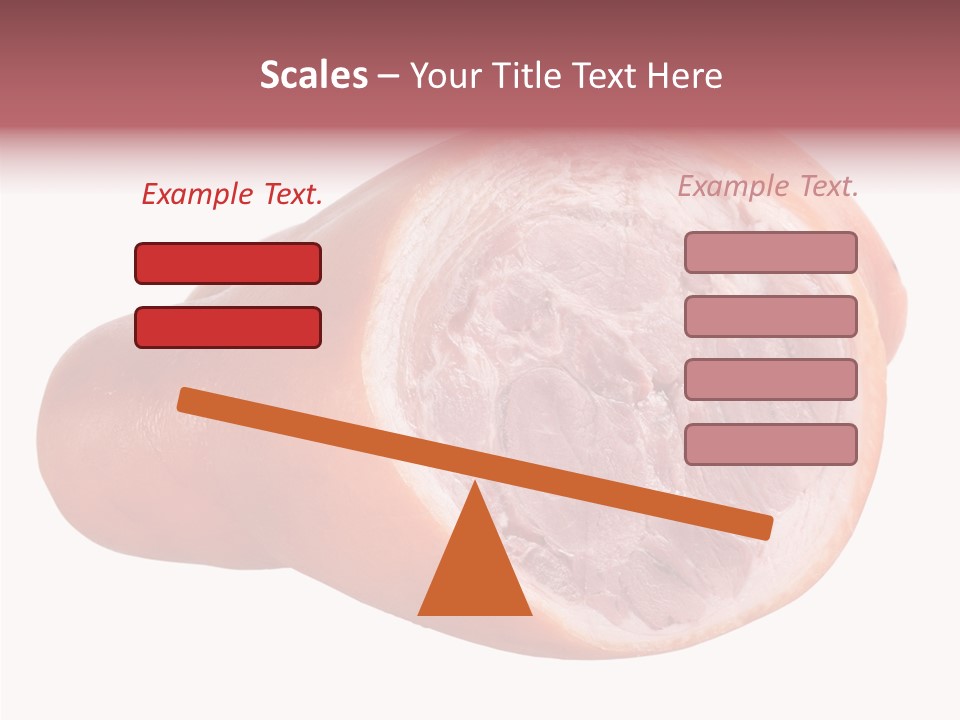 Scales – Your Title Text Here

Example Text.

Example Text.